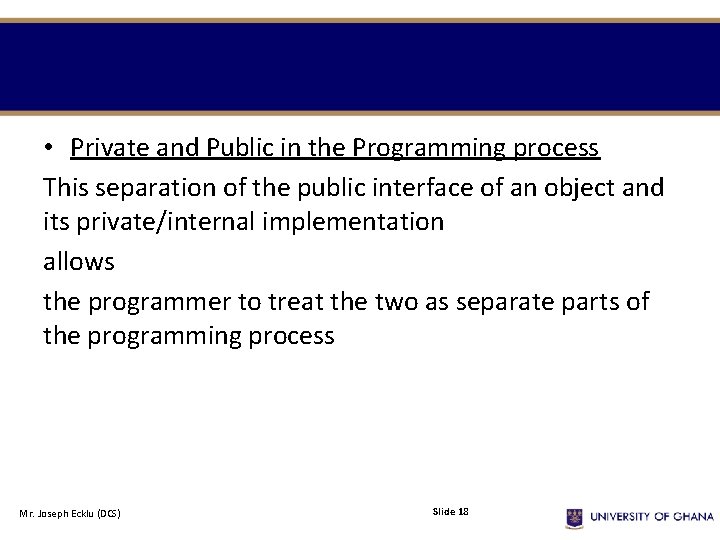 • Private and Public in the Programming process

This separation of the public interface of an object and its private/internal implementation

allows

the programmer to treat the two as separate parts of the programming process

Mr. Joseph Ecklu (DCS)

Slide 18

UNIVERSITY OF GHANA